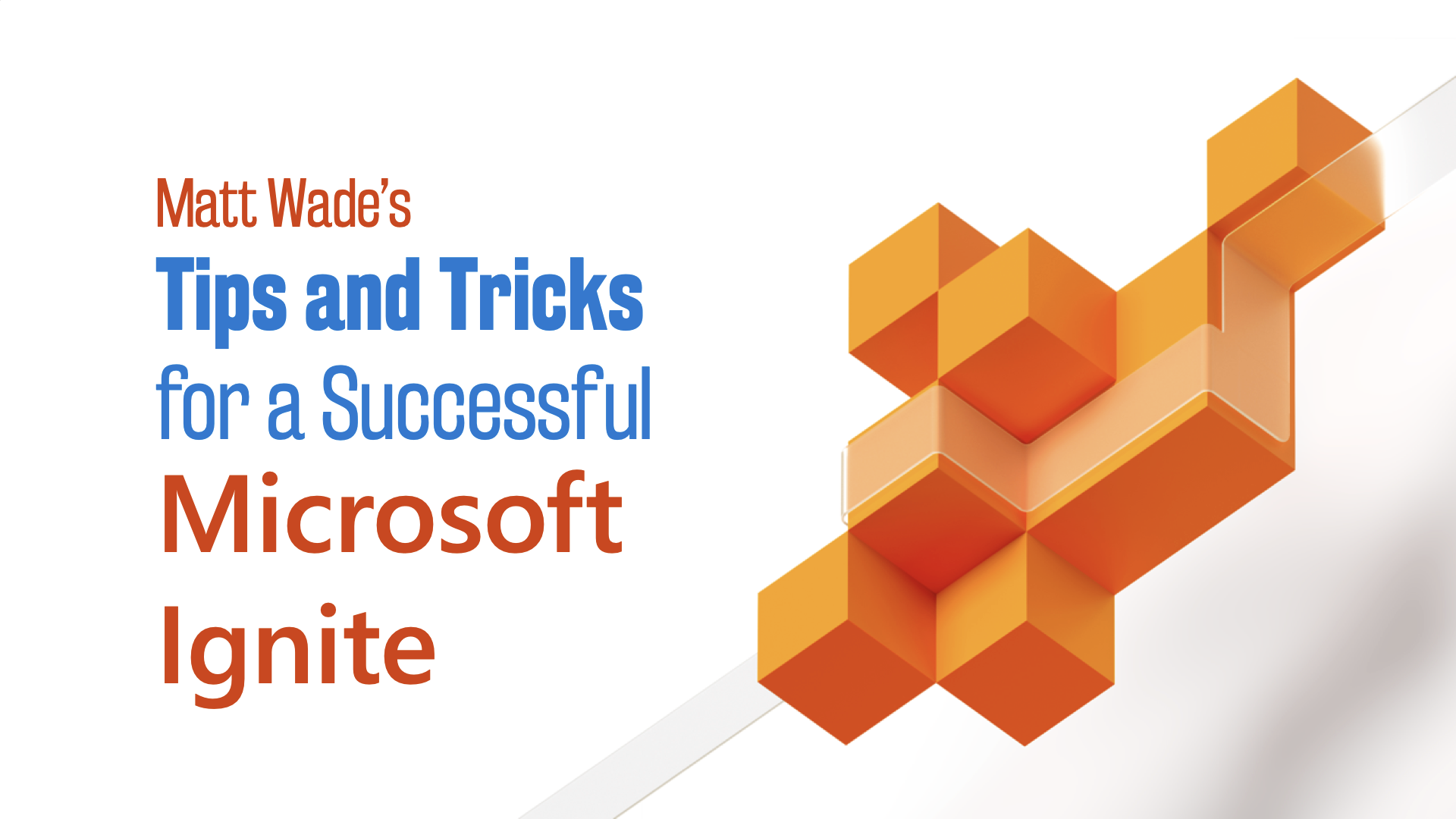 Matt Wade's
Tips and Tricks
for a Successful
Microsoft
Ignite